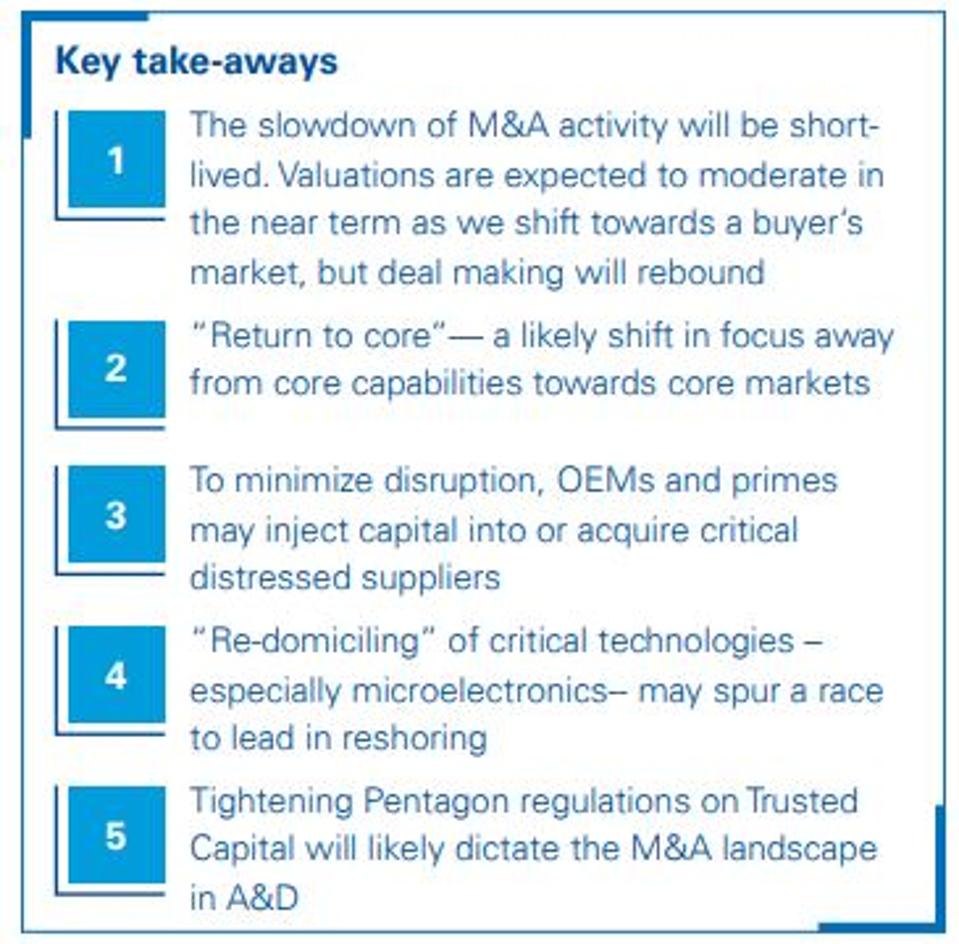 Key take-aways

1 The slowdown of M&A activity will be short-lived. Valuations are expected to moderate in the near term as we shift towards a buyer's market, but deal making will rebound

2 "Return to core"— a likely shift in focus away from core capabilities towards core markets

3 To minimize disruption, OEMs and primes may inject capital into or acquire critical distressed suppliers

4 "Re-domiciling" of critical technologies – especially microelectronics– may spur a race to lead in reshoring

5 Tightening Pentagon regulations on Trusted Capital will likely dictate the M&A landscape in A&D